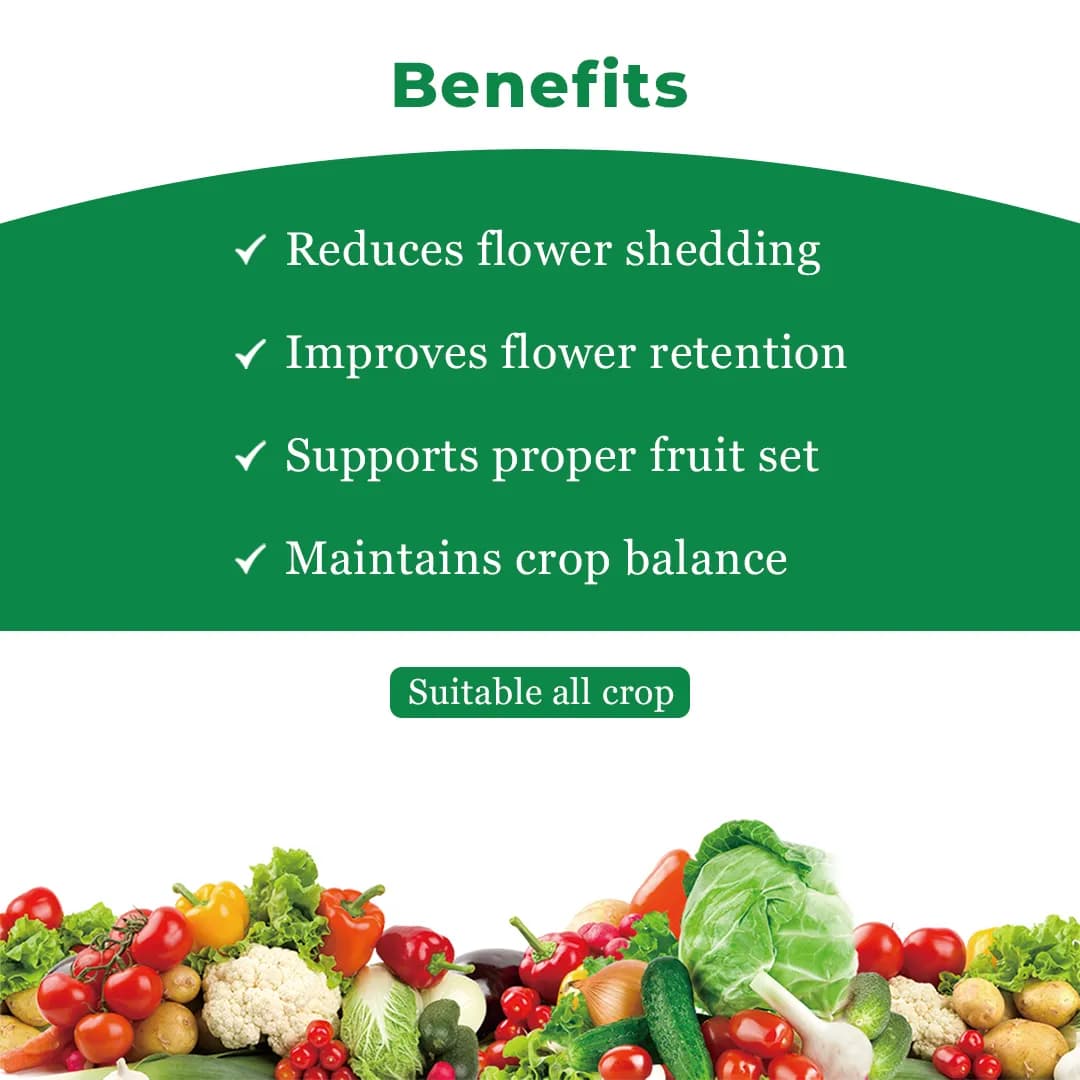 Benefits

✓ Reduces flower shedding

✓ Improves flower retention

✓ Supports proper fruit set

✓ Maintains crop balance

Suitable all crop